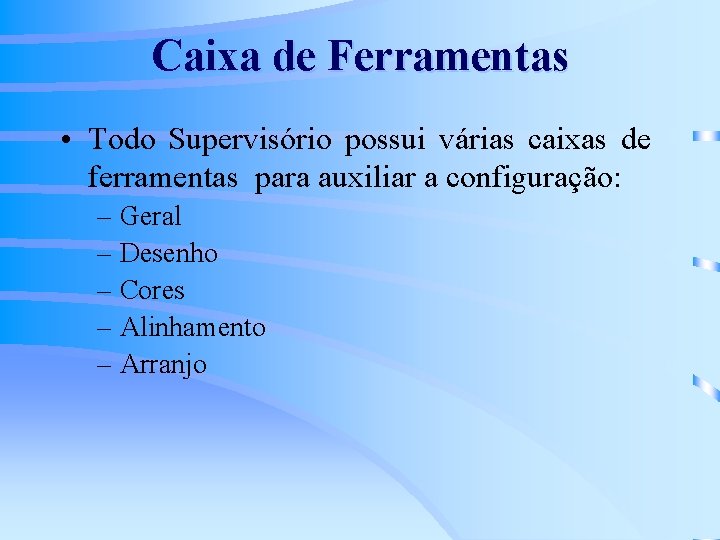 Caixa de Ferramentas

• Todo Supervisório possui várias caixas de ferramentas para auxiliar a configuração:
– Geral
– Desenho
– Cores
– Alinhamento
– Arranjo